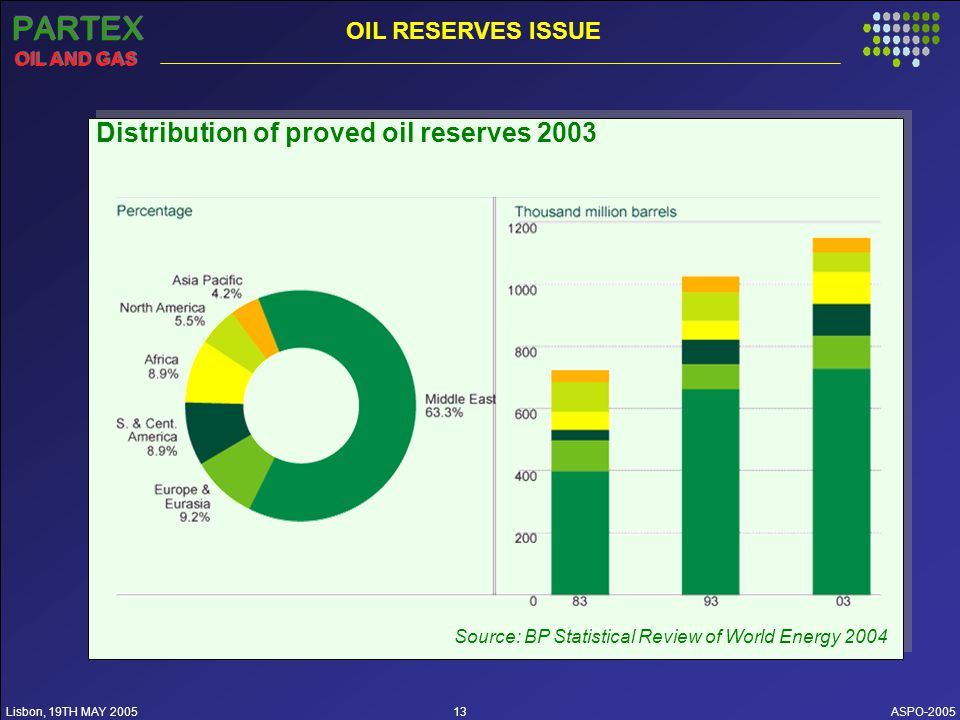 PARTEX
OIL AND GAS

OIL RESERVES ISSUE

Distribution of proved oil reserves 2003

Percentage

Asia Pacific
4.2%

North America
5.5%

Africa
8.9%

S. & Cent. America
8.9%

Europe & Eurasia
9.2%

Middle East
63.3%

Thousand million barrels

1200
1000
800
600
400
200
0

83
93
03

Source: BP Statistical Review of World Energy 2004

Lisbon, 19TH MAY 2005

13

ASPO-2005